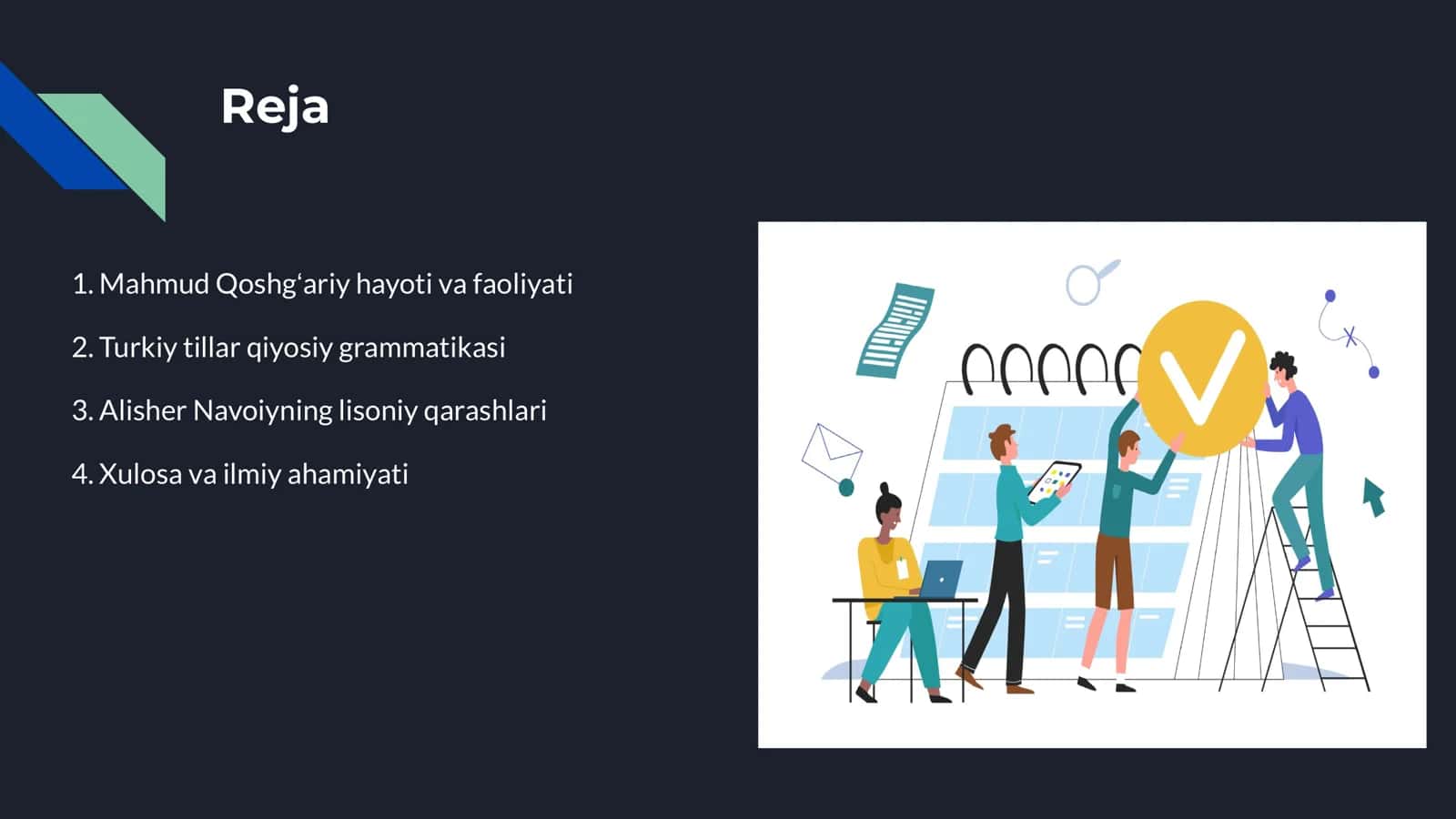 Reja

1. Mahmud Qoshg‘ariy hayoti va faoliyati

2. Turkiy tillar qiyosiy grammatikasi

3. Alisher Navoiyning lisoniy qarashlari

4. Xulosa va ilmiy ahamiyati